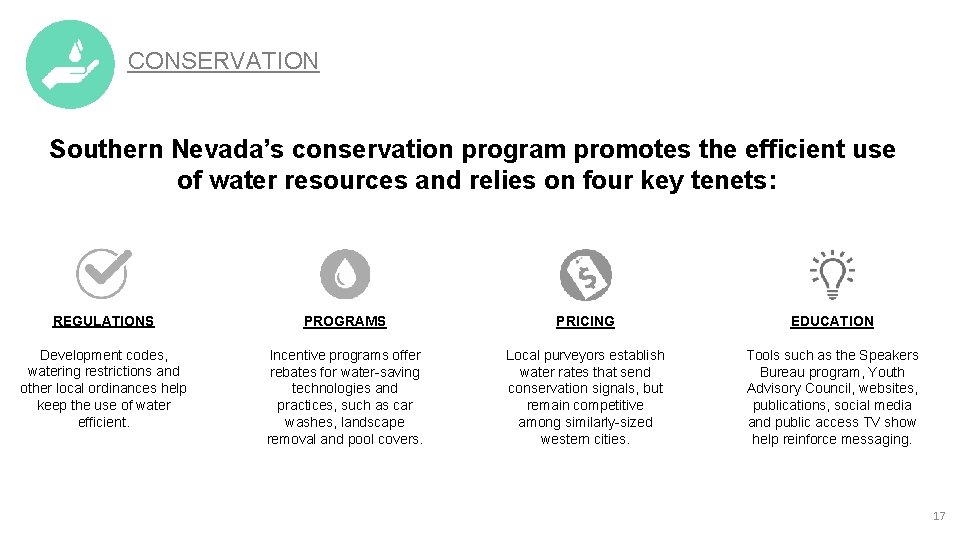 CONSERVATION

Southern Nevada's conservation program promotes the efficient use of water resources and relies on four key tenets:

REGULATIONS

Development codes, watering restrictions and other local ordinances help keep the use of water efficient.

PROGRAMS

Incentive programs offer rebates for water-saving technologies and practices, such as car washes, landscape removal and pool covers.

PRICING

Local purveyors establish water rates that send conservation signals, but remain competitive among similarly-sized western cities.

EDUCATION

Tools such as the Speakers Bureau program, Youth Advisory Council, websites, publications, social media and public access TV show help reinforce messaging.

17